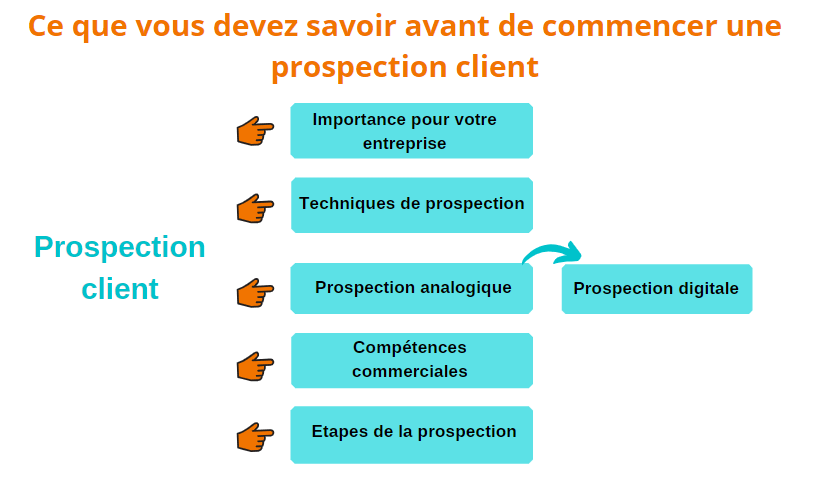 Ce que vous devez savoir avant de commencer une prospection client

Prospection client

Importance pour votre entreprise

Techniques de prospection

Prospection analogique

Prospection digitale

Compétences commerciales

Etapes de la prospection